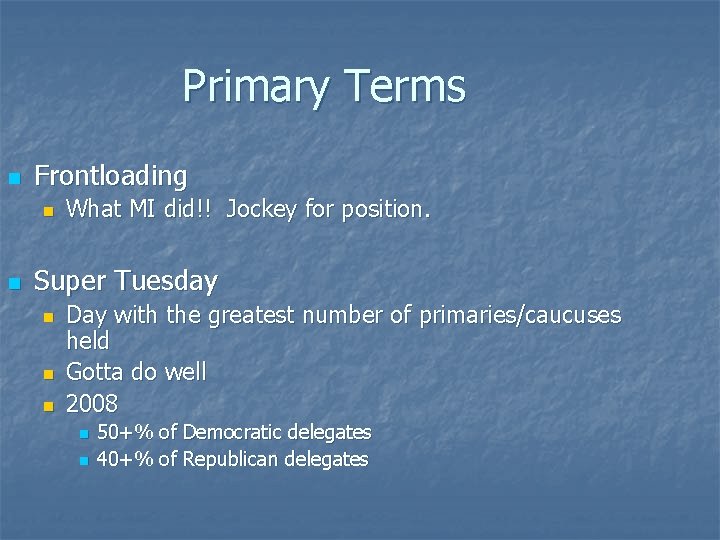 Primary Terms

Frontloading

What MI did!! Jockey for position.

Super Tuesday

Day with the greatest number of primaries/caucuses held

Gotta do well

2008

50+% of Democratic delegates

40+% of Republican delegates